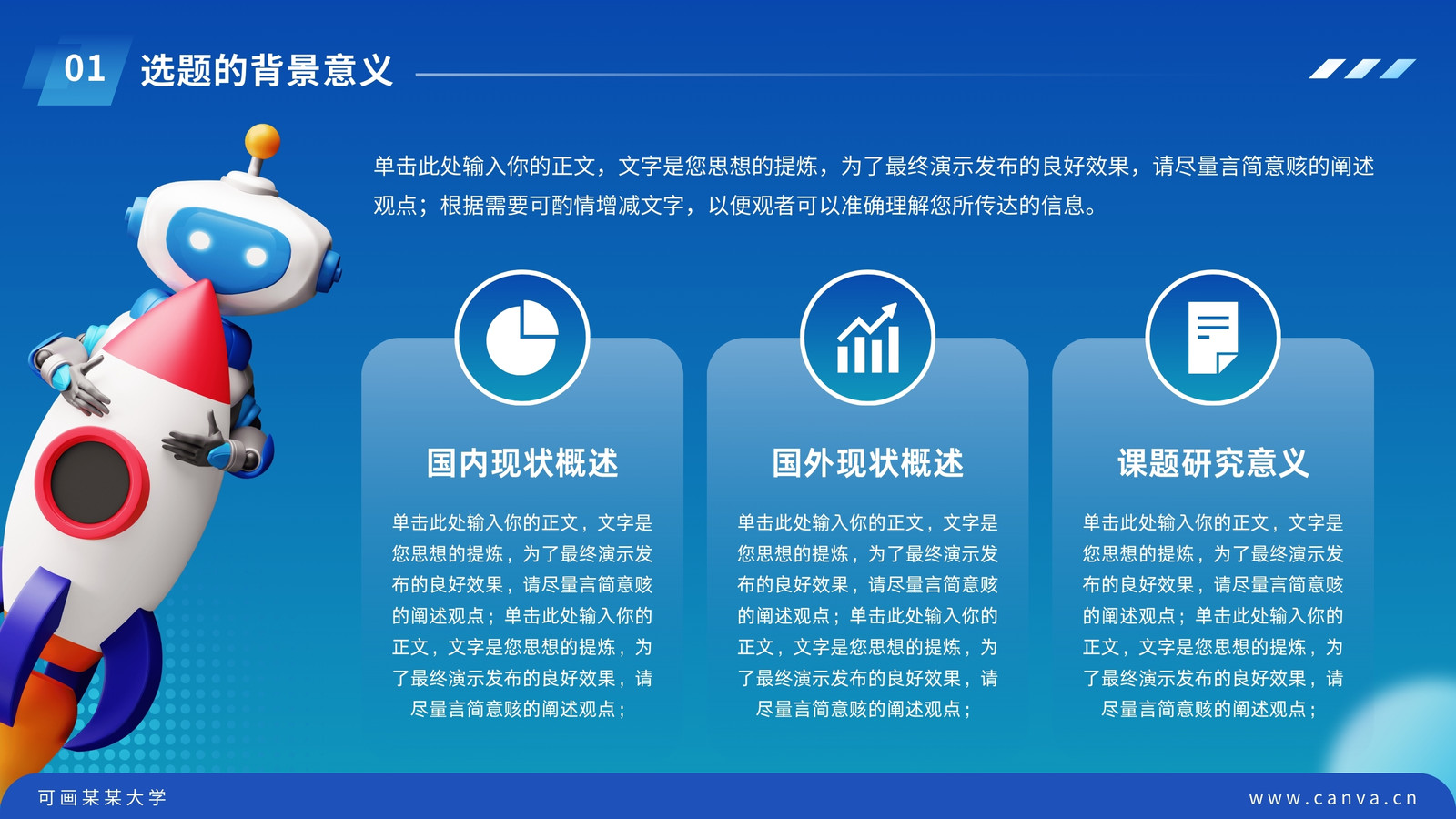 01 选题的背景意义

单击此处输入你的正文，文字是您思想的提炼，为了最终演示发布的良好效果，请尽量言简意赅的阐述观点；根据需要可酌情增减文字，以便观者可以准确理解您所传达的信息。

国内现状概述

单击此处输入你的正文，文字是您思想的提炼，为了最终演示发布的良好效果，请尽量言简意赅的阐述观点；单击此处输入你的正文，文字是您思想的提炼，为了最终演示发布的良好效果，请尽量言简意赅的阐述观点；

国外现状概述

单击此处输入你的正文，文字是您思想的提炼，为了最终演示发布的良好效果，请尽量言简意赅的阐述观点；单击此处输入你的正文，文字是您思想的提炼，为了最终演示发布的良好效果，请尽量言简意赅的阐述观点；

课题研究意义

单击此处输入你的正文，文字是您思想的提炼，为了最终演示发布的良好效果，请尽量言简意赅的阐述观点；单击此处输入你的正文，文字是您思想的提炼，为了最终演示发布的良好效果，请尽量言简意赅的阐述观点；

可画某某大学

www.canva.cn